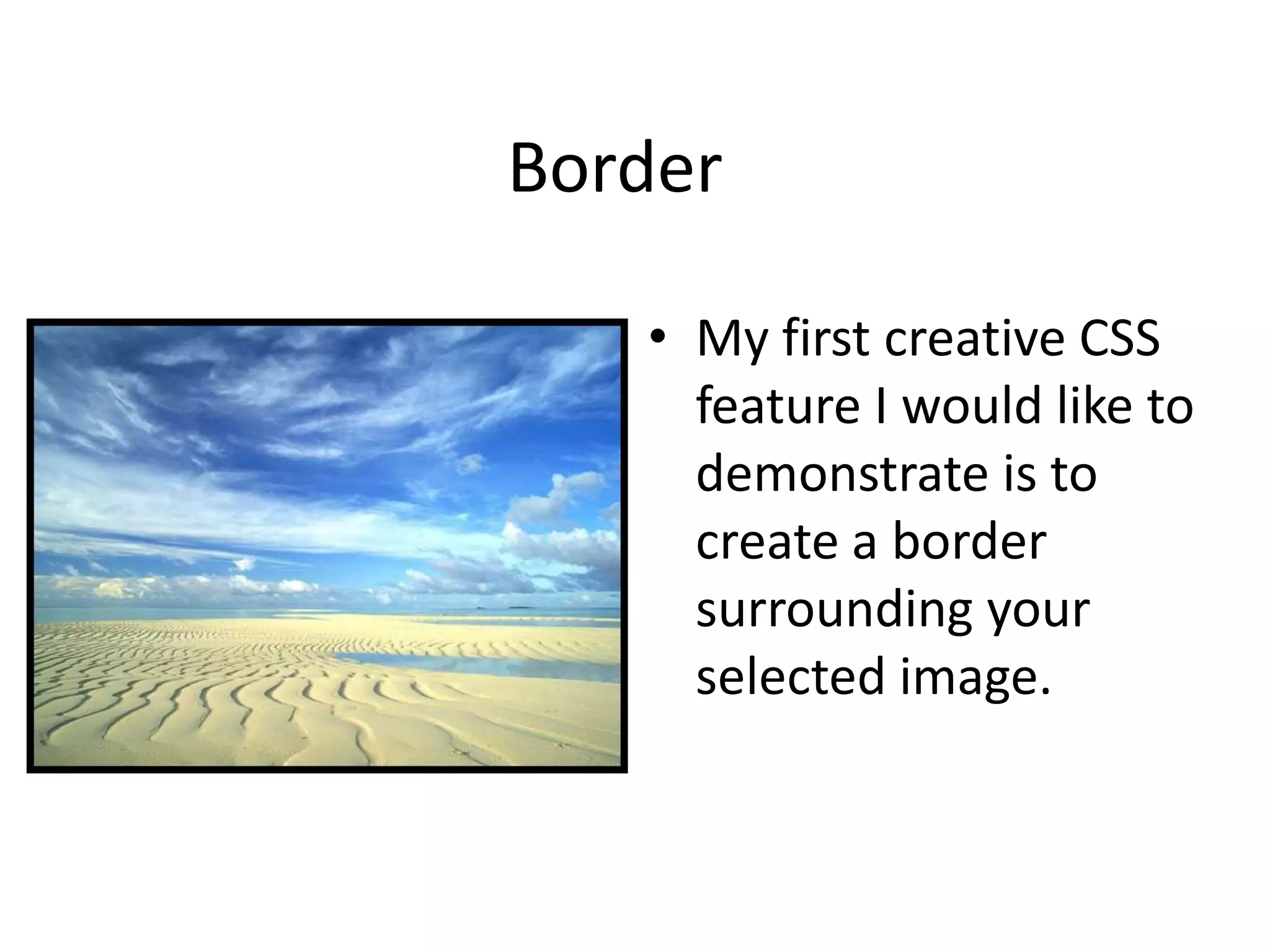 Border

• My first creative CSS feature I would like to demonstrate is to create a border surrounding your selected image.